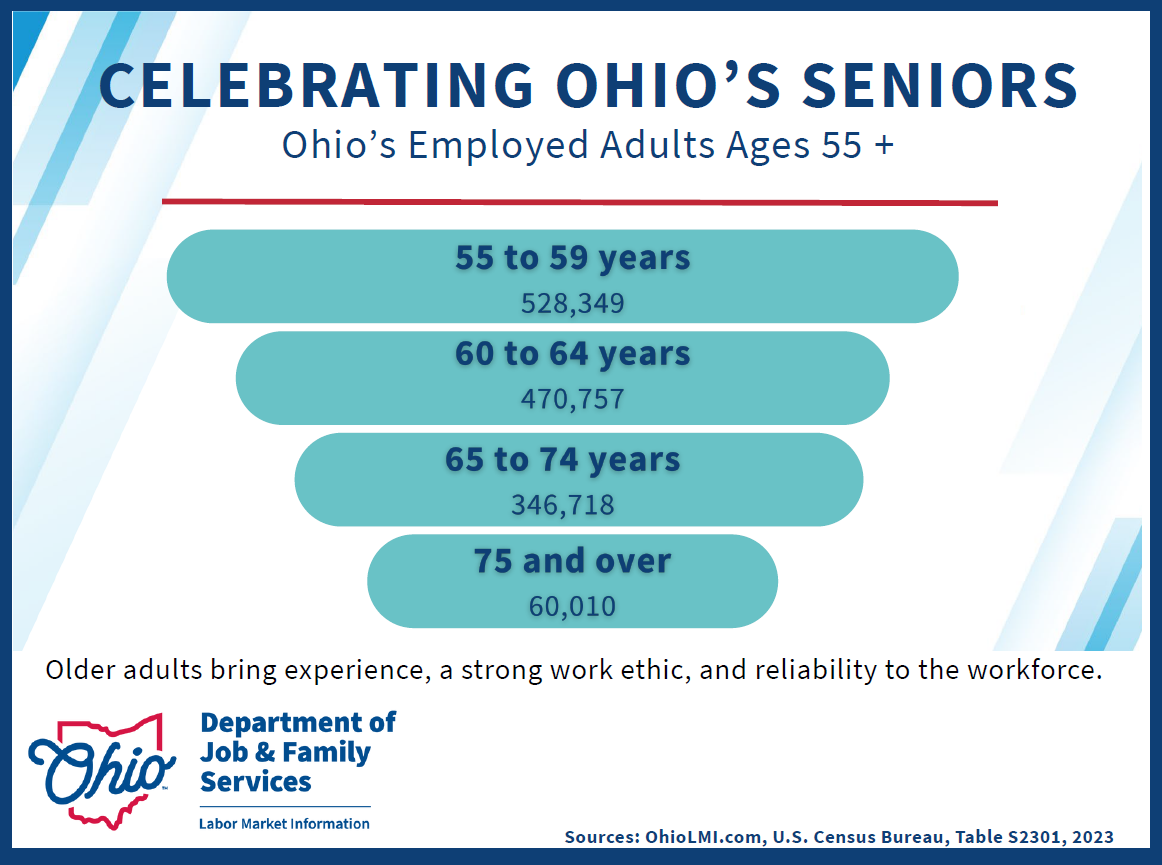 CELEBRATING OHIO'S SENIORS

Ohio's Employed Adults Ages 55 +

55 to 59 years
528,349

60 to 64 years
470,757

65 to 74 years
346,718

75 and over
60,010

Older adults bring experience, a strong work ethic, and reliability to the workforce.

Ohio

Department of Job & Family Services

Labor Market Information

Sources: OhioLMI.com, U.S. Census Bureau, Table S2301, 2023